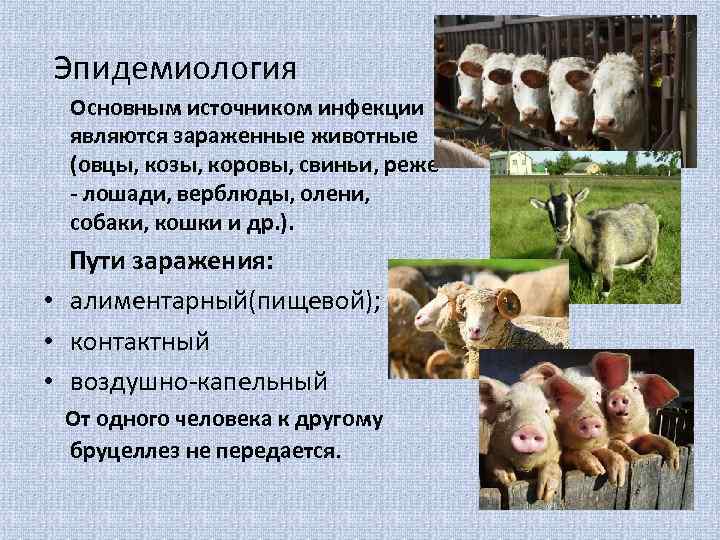 Эпидемиология

Основным источником инфекции являются зараженные животные (овцы, козы, коровы, свиньи, реже - лошади, верблюды, олени, собаки, кошки и др.).

Пути заражения:

• алиментарный(пищевой);
• контактный
• воздушно-капельный

От одного человека к другому бруцеллез не передается.